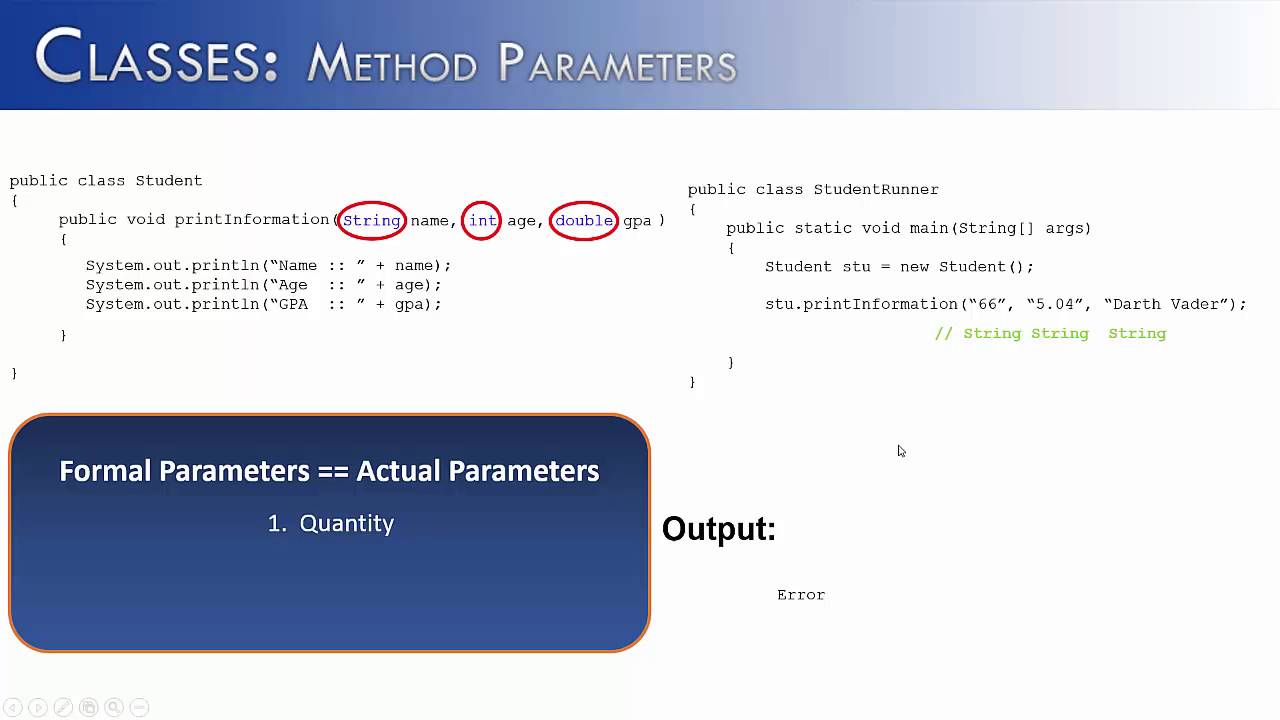 CLASSES: METHOD PARAMETERS

public class Student
{
public void printInformation(String name, int age, double gpa )
{
System.out.println("Name :: " + name);
System.out.println("Age :: " + age);
System.out.println("GPA :: " + gpa);
}
}

public class StudentRunner
{
public static void main(String[] args)
{
Student stu = new Student();

stu.printInformation("66", "5.04", "Darth Vader");
// String String String
}
}

Formal Parameters == Actual Parameters

1. Quantity

Output:

Error